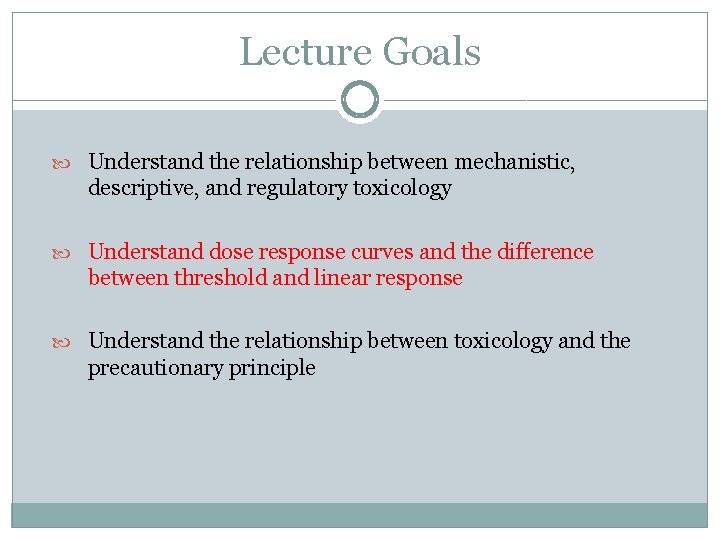 Lecture Goals

Understand the relationship between mechanistic, descriptive, and regulatory toxicology

Understand dose response curves and the difference between threshold and linear response

Understand the relationship between toxicology and the precautionary principle